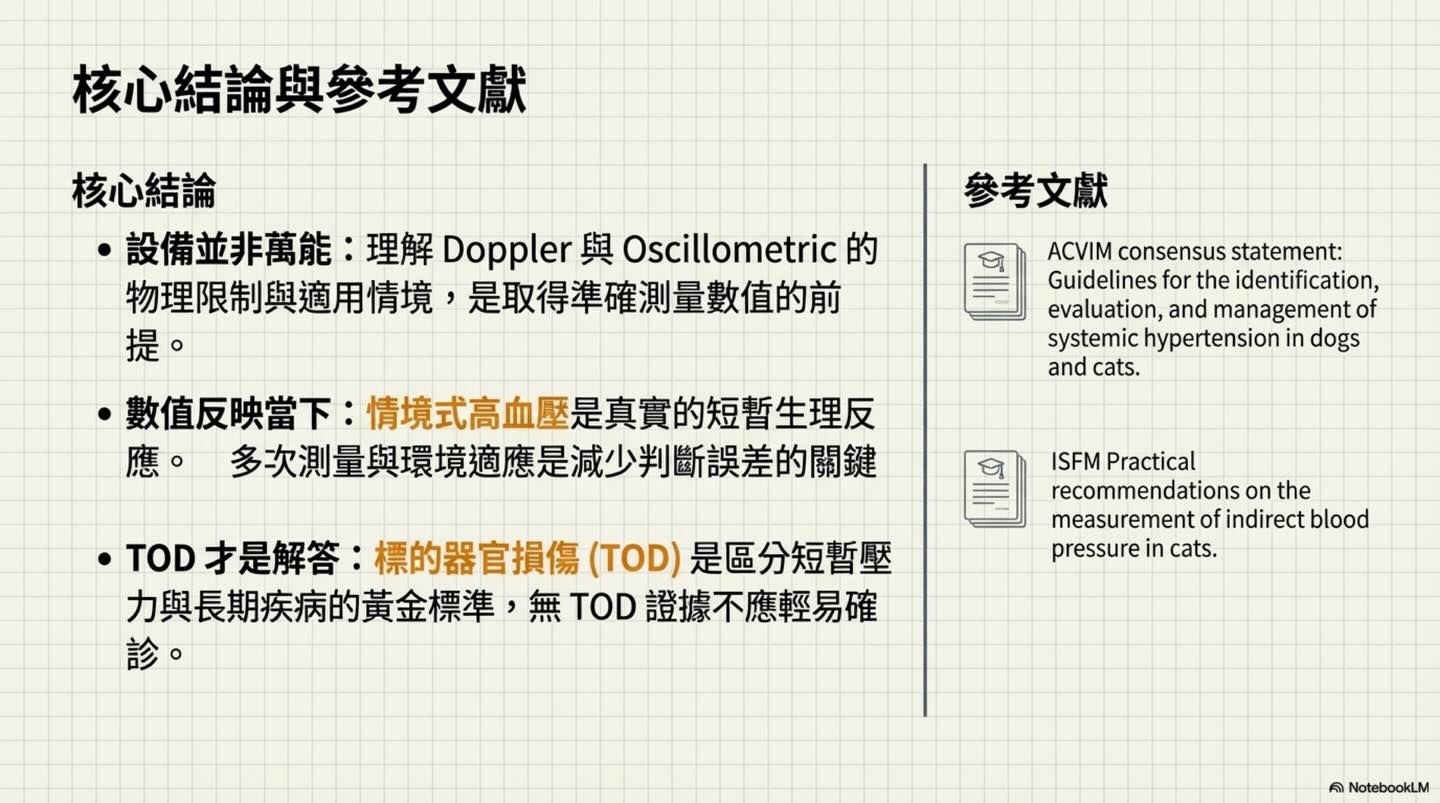 核心結論與參考文獻

核心結論

• 設備並非萬能：理解 Doppler 與 Oscillometric 的物理限制與適用情境，是取得準確測量數值的前提。

• 數值反映當下：情境式高血壓是真實的短暫生理反應。　多次測量與環境適應是減少判斷誤差的關鍵

• TOD 才是解答：標的器官損傷 (TOD) 是區分短暫壓力與長期疾病的黃金標準，無 TOD 證據不應輕易確診。

參考文獻

ACVIM consensus statement: Guidelines for the identification, evaluation, and management of systemic hypertension in dogs and cats.

ISFM Practical recommendations on the measurement of indirect blood pressure in cats.

NotebookLM